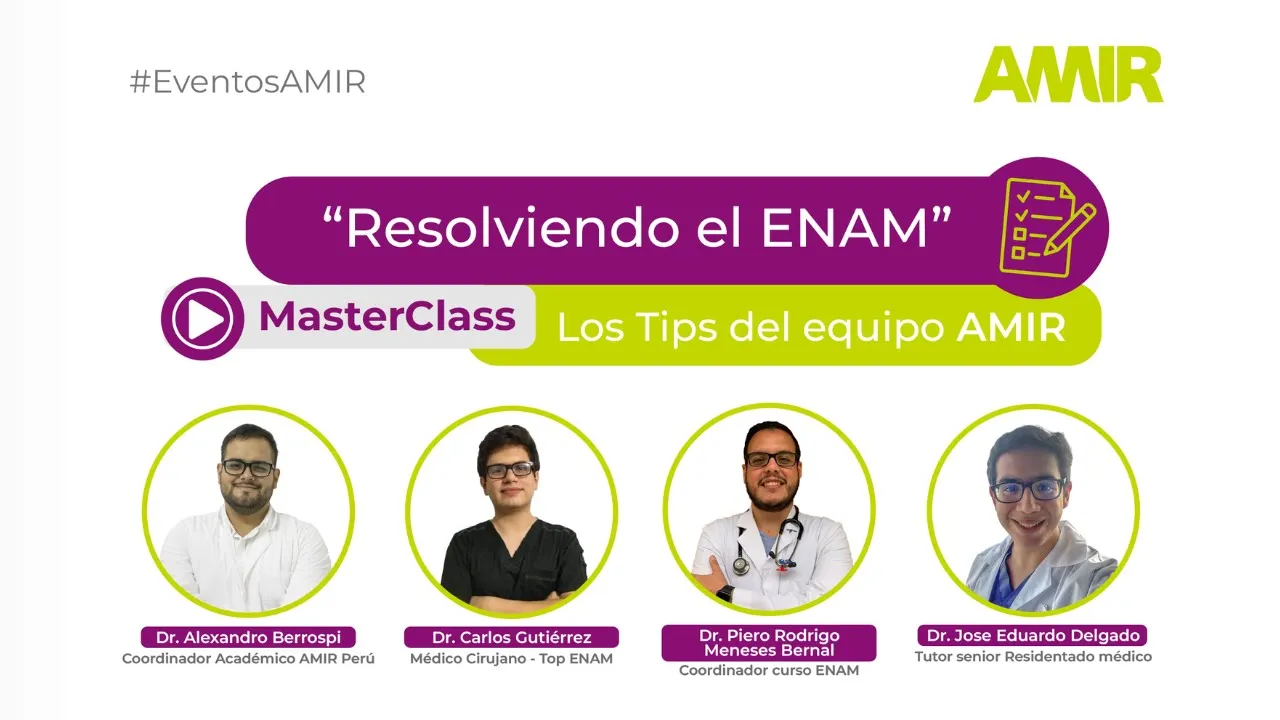 #EventosAMIR

AMIR

“Resolviendo el ENAM”

MasterClass

Los Tips del equipo AMIR

Dr. Alexandro Berrospi
Coordinador Académico AMIR Perú

Dr. Carlos Gutiérrez
Médico Cirujano - Top ENAM

Dr. Piero Rodrigo Meneses Bernal
Coordinador curso ENAM

Dr. Jose Eduardo Delgado
Tutor senior Residentado médico